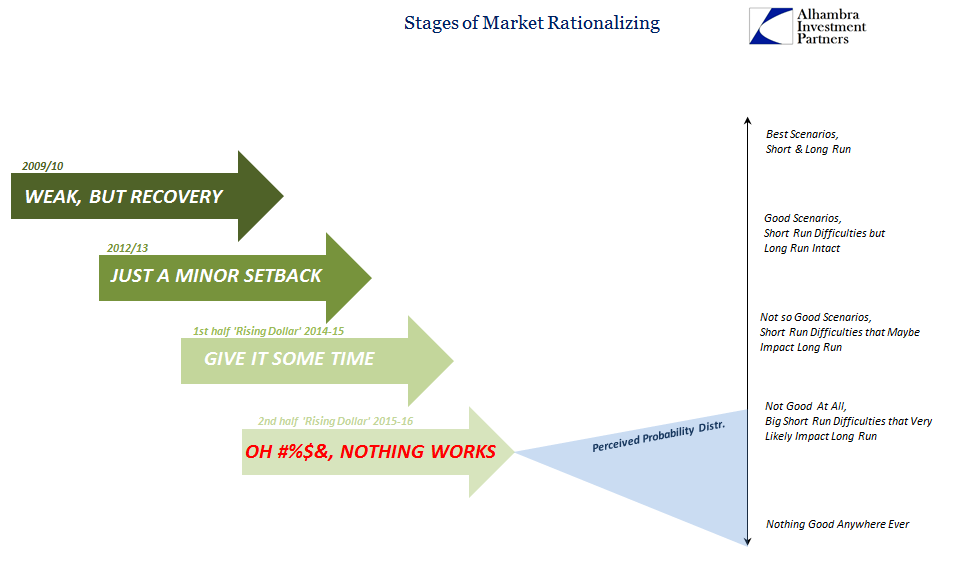 Stages of Market Rationalizing

Alhambra Investment Partners

2009/10
WEAK, BUT RECOVERY

2012/13
JUST A MINOR SETBACK

1st half 'Rising Dollar' 2014-15
GIVE IT SOME TIME

2nd half 'Rising Dollar' 2015-16
OH #%$&, NOTHING WORKS

Perceived Probability Distr.

Best Scenarios, Short & Long Run

Good Scenarios, Short Run Difficulties but Long Run Intact

Not so Good Scenarios, Short Run Difficulties that Maybe Impact Long Run

Not Good At All, Big Short Run Difficulties that Very Likely Impact Long Run

Nothing Good Anywhere Ever